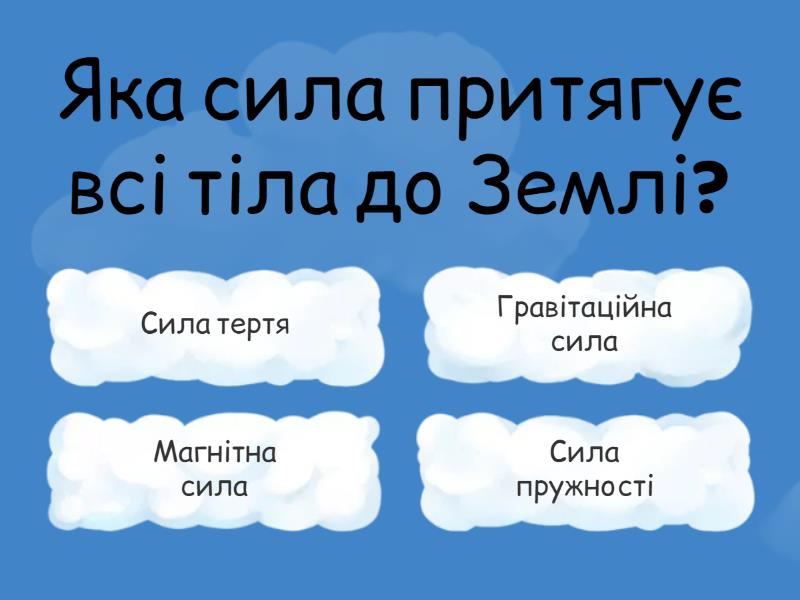 Яка сила притягує всі тіла до Землі?

Сила тертя

Гравітаційна сила

Магнітна сила

Сила пружності